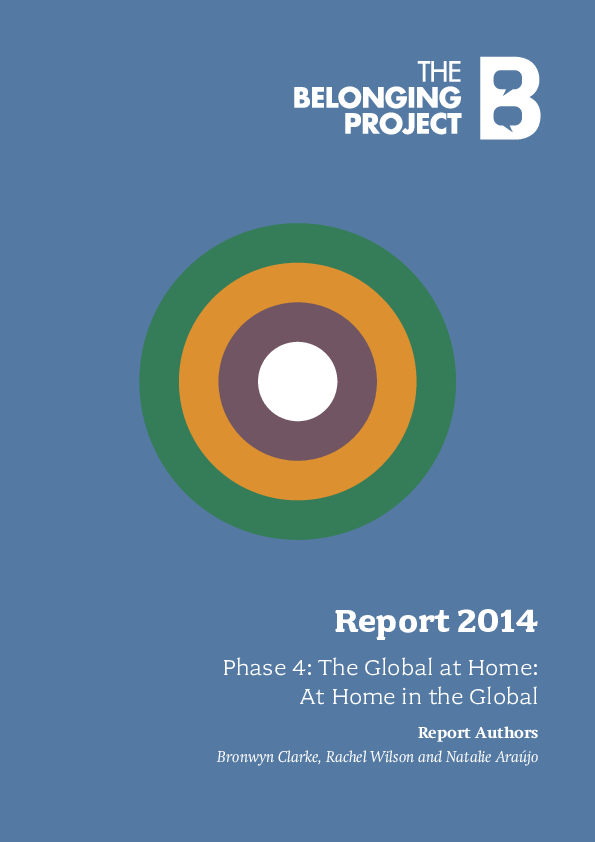 THE
BELONGING
PROJECT

B

Report 2014

Phase 4: The Global at Home:
At Home in the Global

Report Authors
Bronwyn Clarke, Rachel Wilson and Natalie Araújo